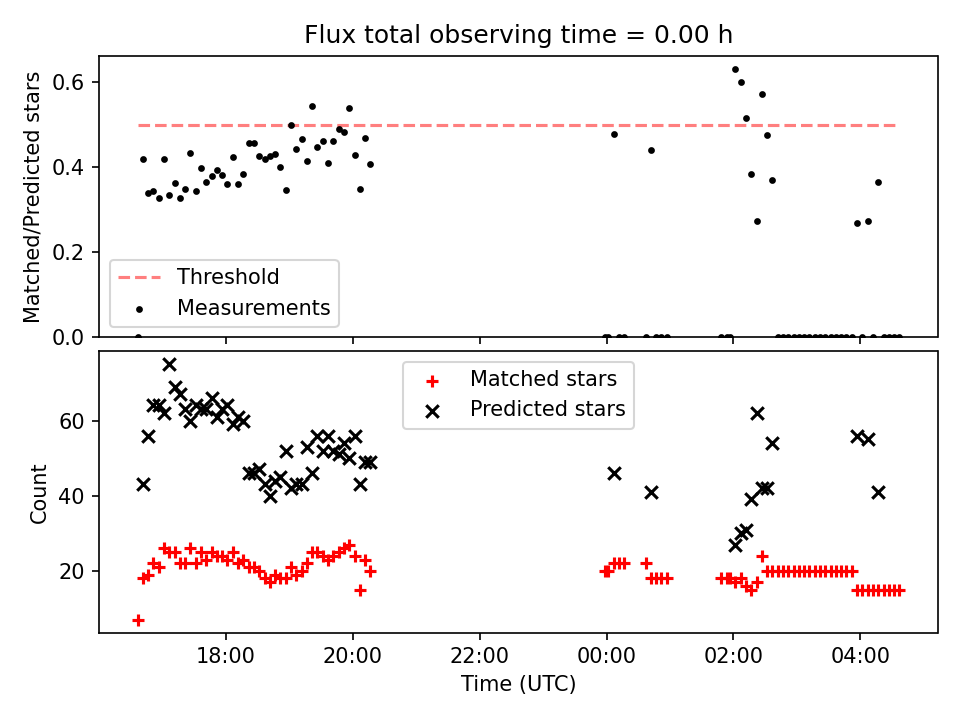 Flux total observing time = 0.00 h

Matched/Predicted stars

0.6
0.4
0.2
0.0

Threshold
Measurements

Count

60
40
20

Matched stars
Predicted stars

18:00
20:00
22:00
00:00
02:00
04:00

Time (UTC)